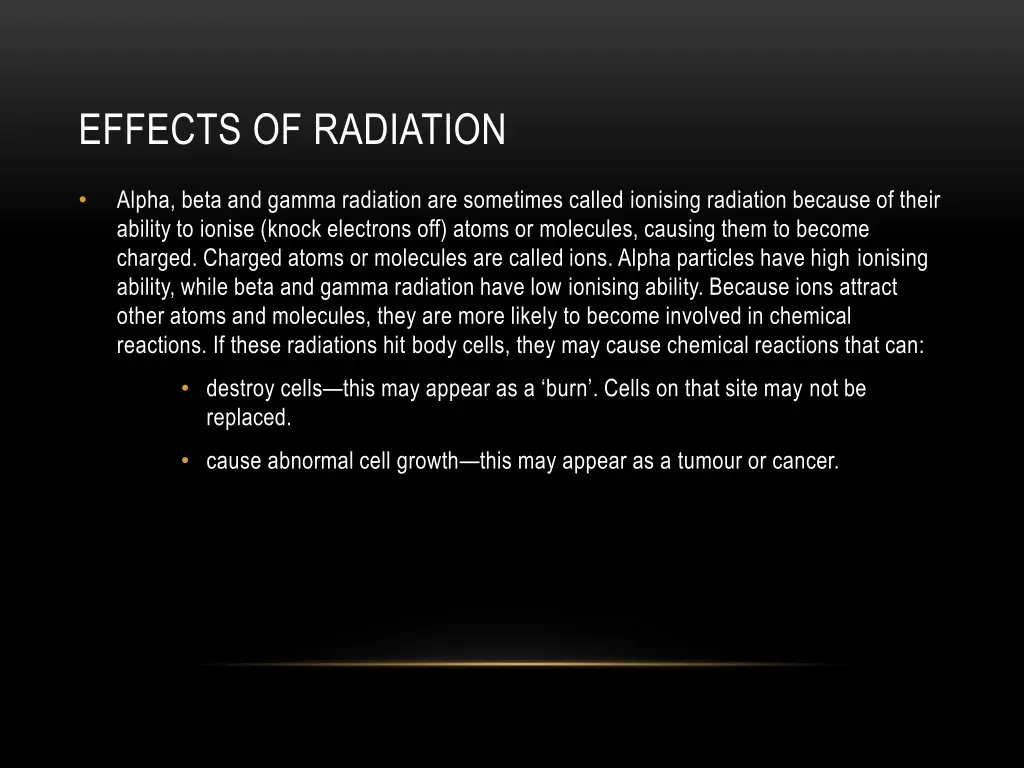 EFFECTS OF RADIATION

• Alpha, beta and gamma radiation are sometimes called ionising radiation because of their ability to ionise (knock electrons off) atoms or molecules, causing them to become charged. Charged atoms or molecules are called ions. Alpha particles have high ionising ability, while beta and gamma radiation have low ionising ability. Because ions attract other atoms and molecules, they are more likely to become involved in chemical reactions. If these radiations hit body cells, they may cause chemical reactions that can:

• destroy cells—this may appear as a ‘burn’. Cells on that site may not be replaced.

• cause abnormal cell growth—this may appear as a tumour or cancer.